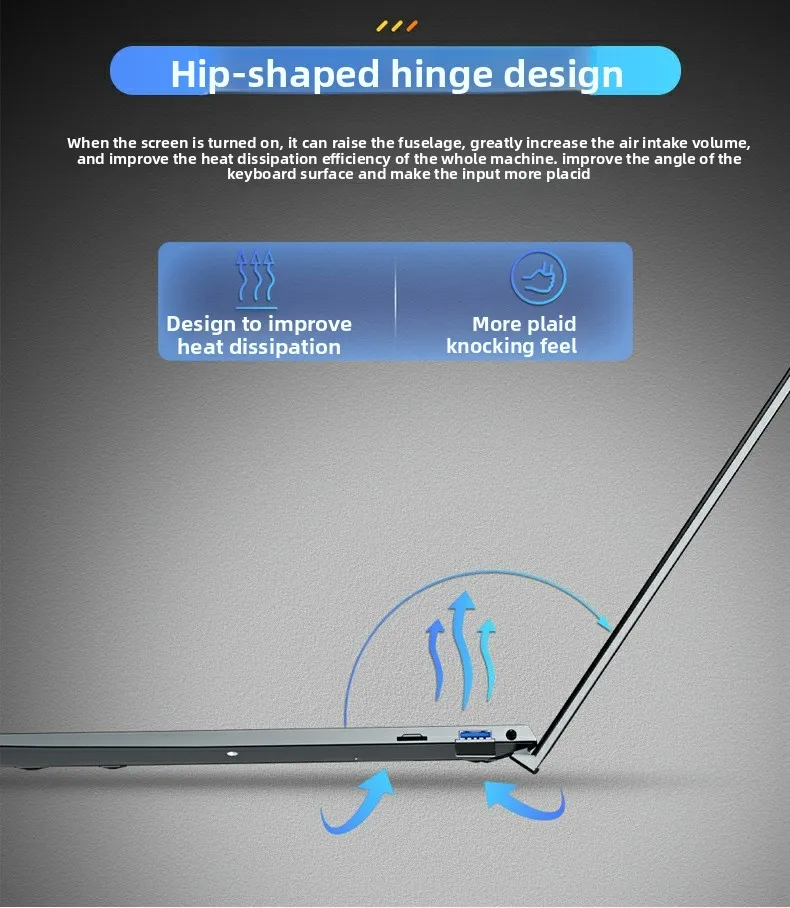 Hip-shaped hinge design

When the screen is turned on, it can raise the fuselage, greatly increase the air intake volume, and improve the heat dissipation efficiency of the whole machine. improve the angle of the keyboard surface and make the input more placid

Design to improve heat dissipation

More plaid knocking feel